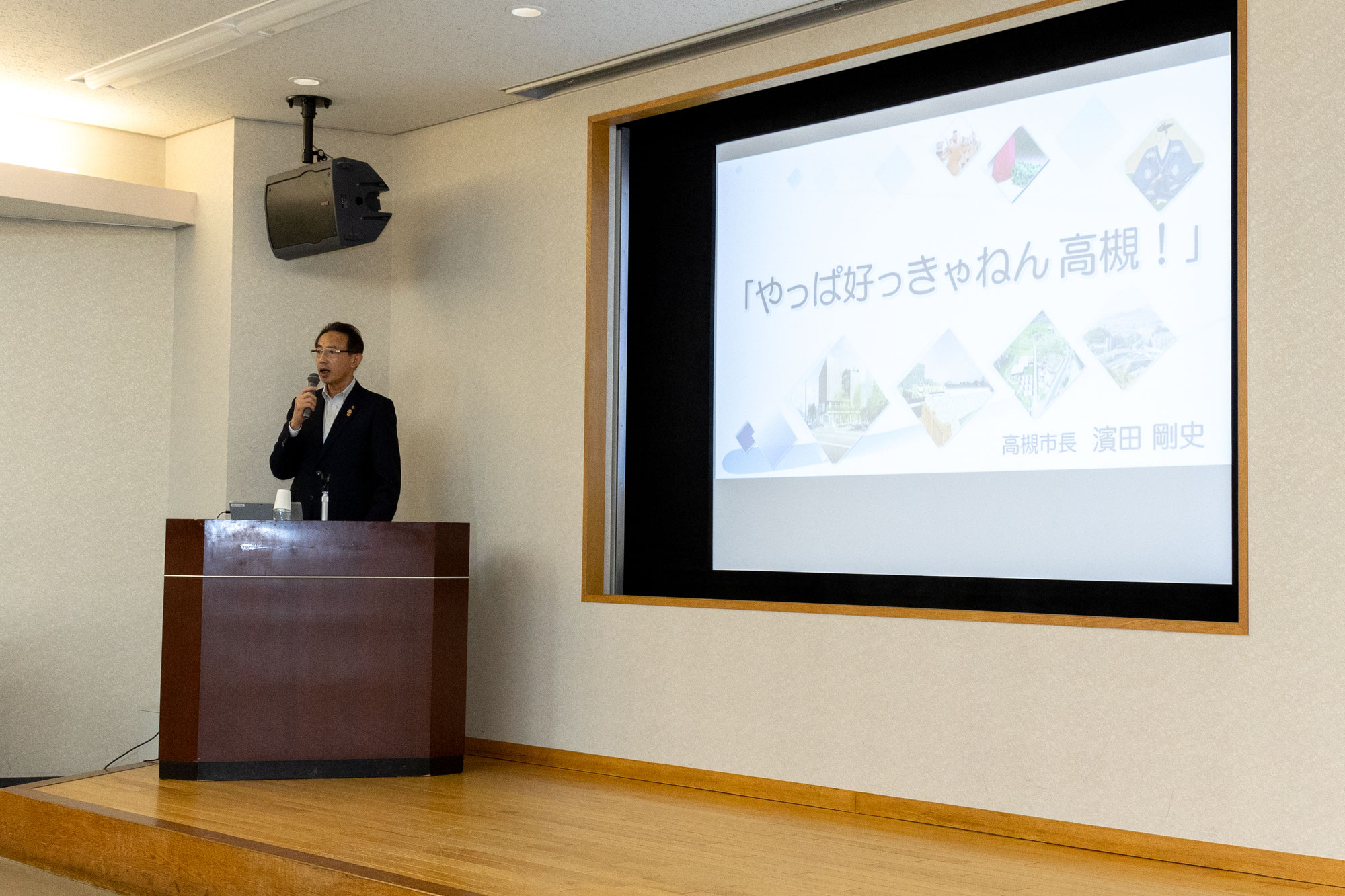 「やっぱ好っきゃねん 高槻！」

高槻市長　濱田 剛史